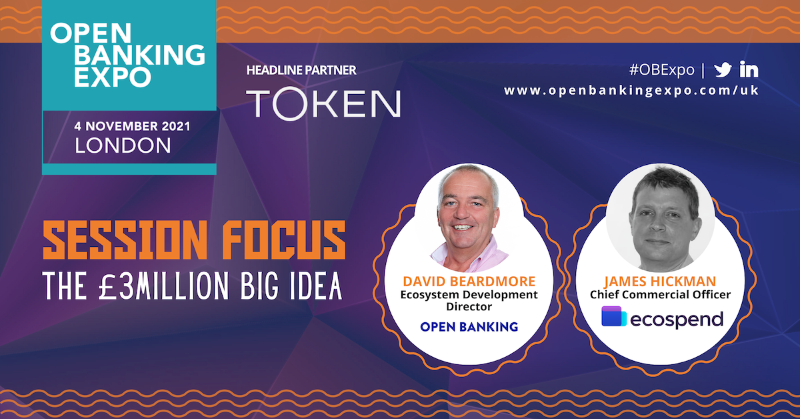 OPEN BANKING EXPO

4 NOVEMBER 2021
LONDON

HEADLINE PARTNER
TOKEN

#OBExpo |
www.openbankingexpo.com/uk

SESSION FOCUS
THE £3MILLION BIG IDEA

DAVID BEARDMORE
Ecosystem Development Director
OPEN BANKING

JAMES HICKMAN
Chief Commercial Officer
ecospend